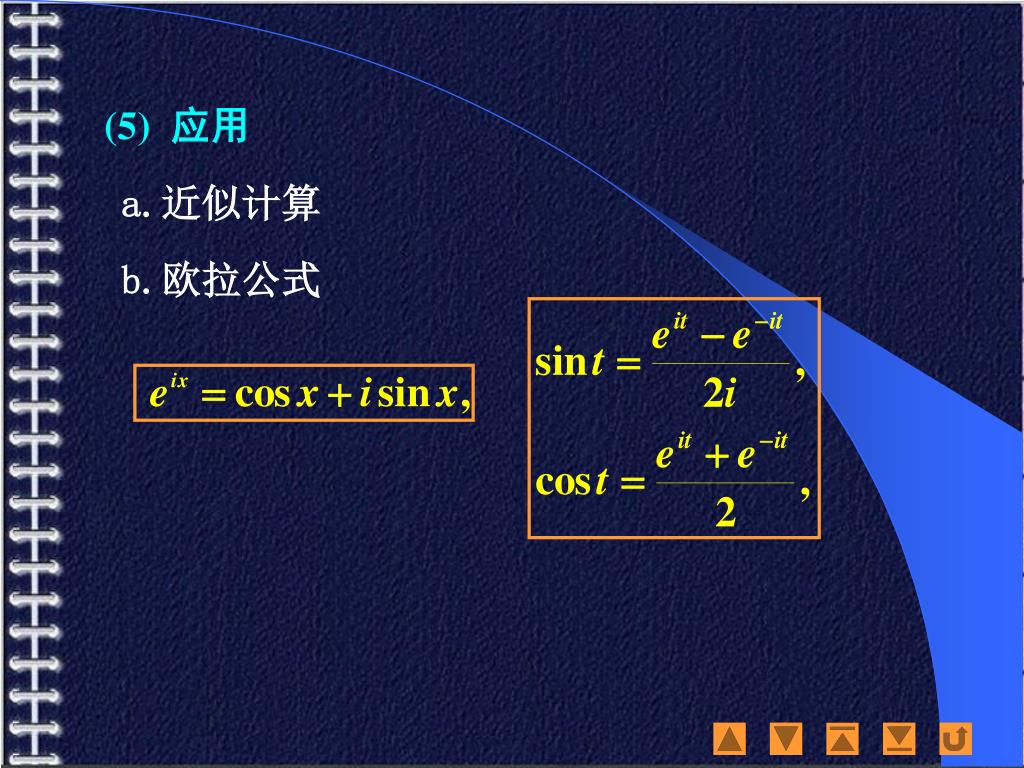 (5) 应用

a. 近似计算

b. 欧拉公式

$e^{ix} = \cos x + i \sin x,$

$\sin t = \frac{e^{it} - e^{-it}}{2i},$

$\cos t = \frac{e^{it} + e^{-it}}{2},$